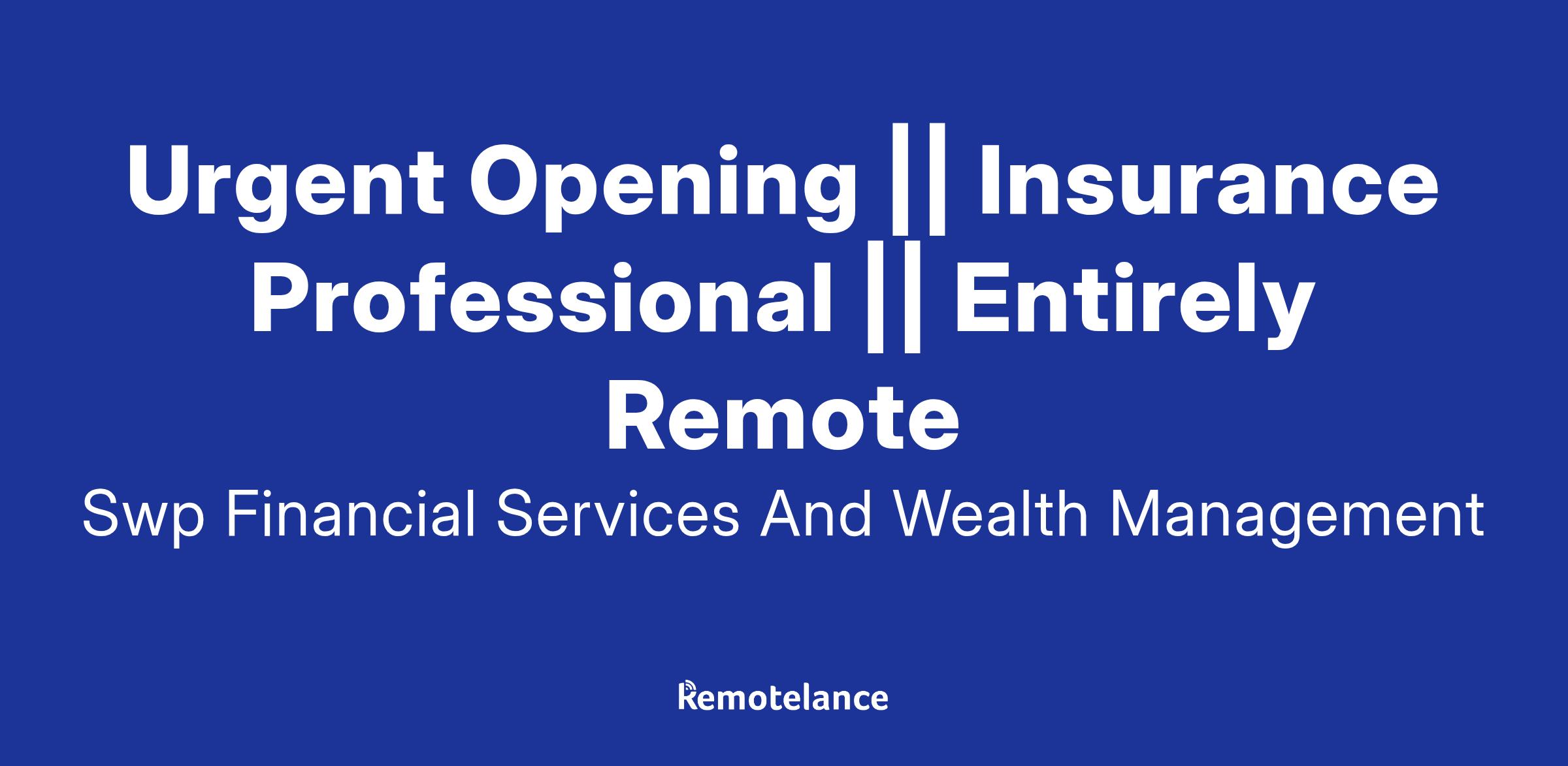 Urgent Opening || Insurance Professional || Entirely Remote

Swp Financial Services And Wealth Management

Remotelance